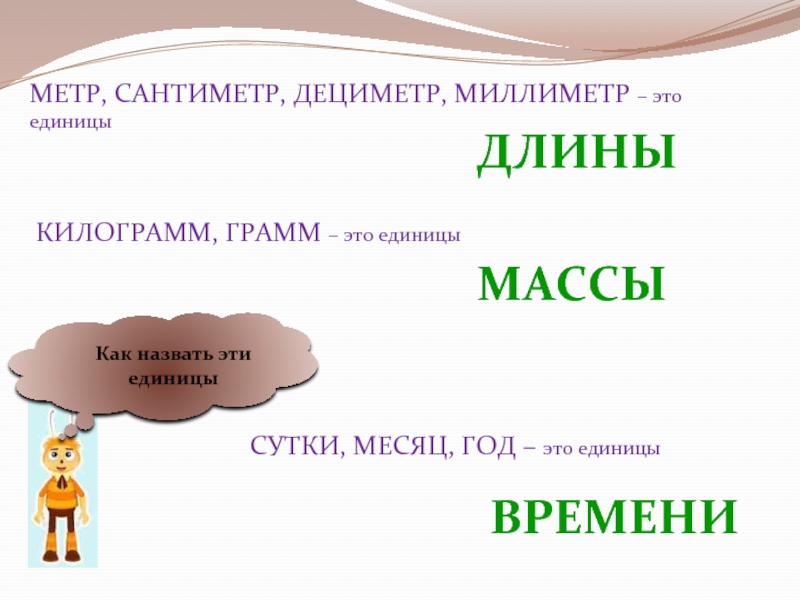 МЕТР, САНТИМЕТР, ДЕЦИМЕТР, МИЛЛИМЕТР – это единицы

ДЛИНЫ

КИЛОГРАММ, ГРАММ – это единицы

МАССЫ

Как назвать эти единицы

СУТКИ, МЕСЯЦ, ГОД – это единицы

ВРЕМЕНИ